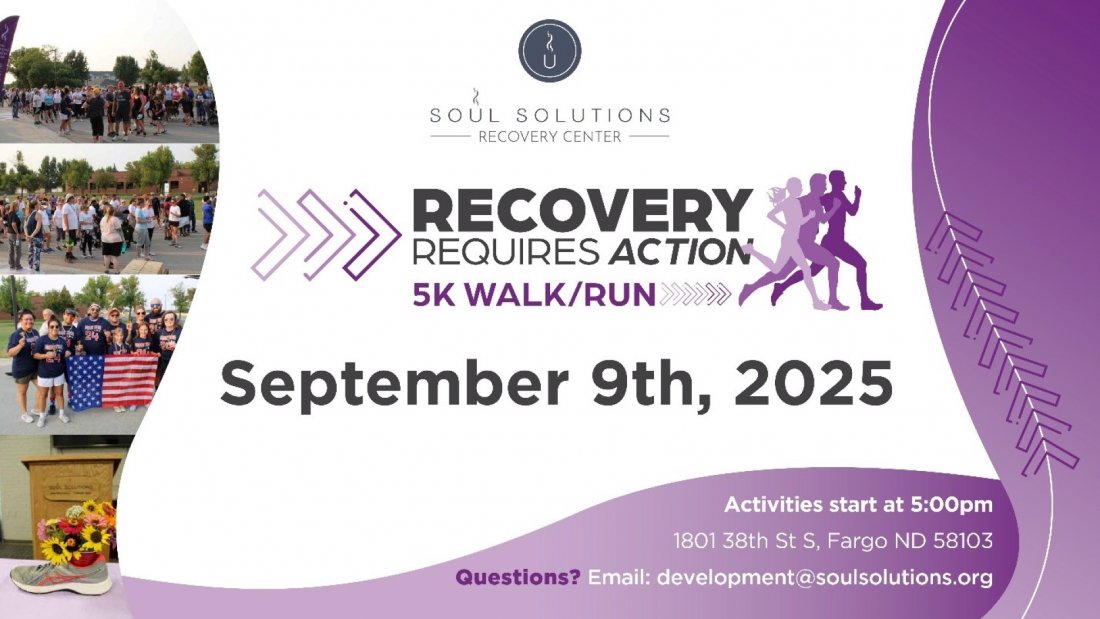 SOUL SOLUTIONS
RECOVERY CENTER

RECOVERY
REQUIRES ACTION
5K WALK/RUN

September 9th, 2025

Activities start at 5:00pm
1801 38th St S, Fargo ND 58103
Questions? Email: development@soulsolutions.org